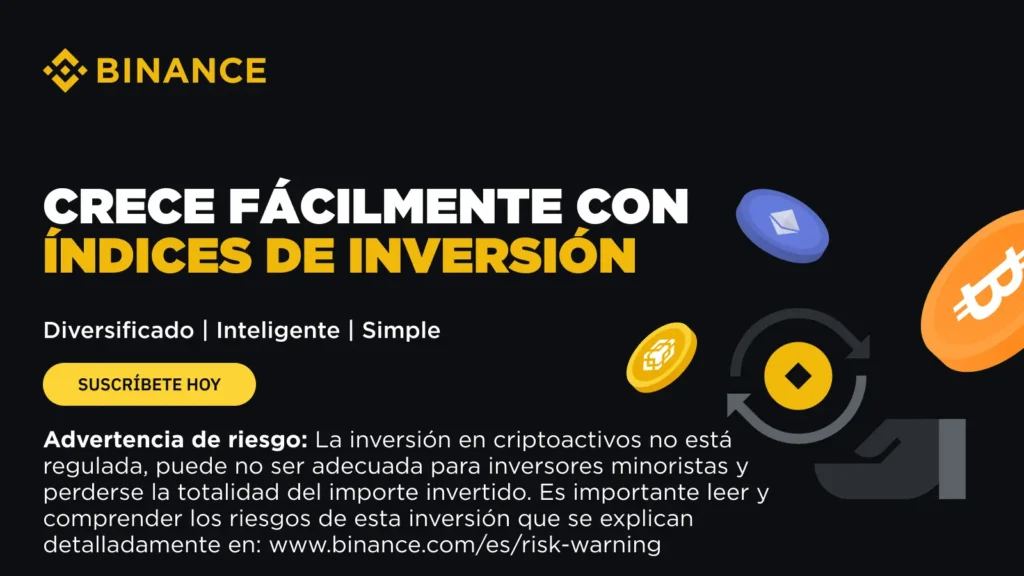 BINANCE

CRECE FÁCILMENTE CON ÍNDICES DE INVERSIÓN

Diversificado | Inteligente | Simple

SUSCRÍBETE HOY

Advertencia de riesgo: La inversión en criptoactivos no está regulada, puede no ser adecuada para inversores minoristas y perderse la totalidad del importe invertido. Es importante leer y comprender los riesgos de esta inversión que se explican detalladamente en: www.binance.com/es/risk-warning